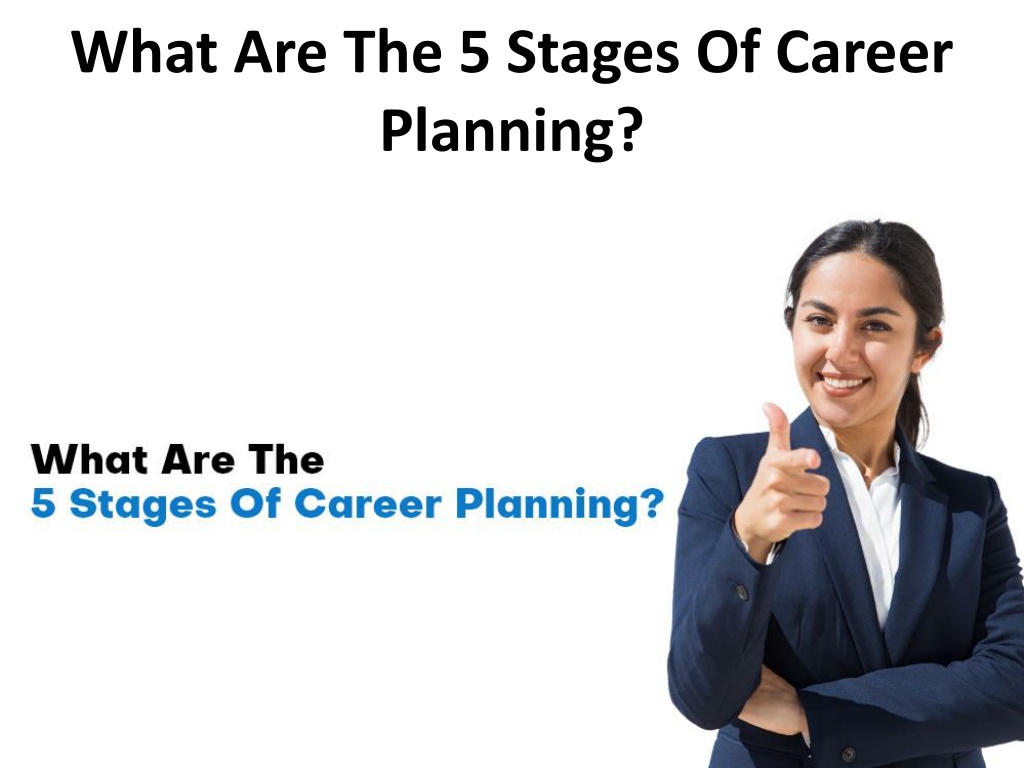 What Are The 5 Stages Of Career Planning?

What Are The
5 Stages Of Career Planning?